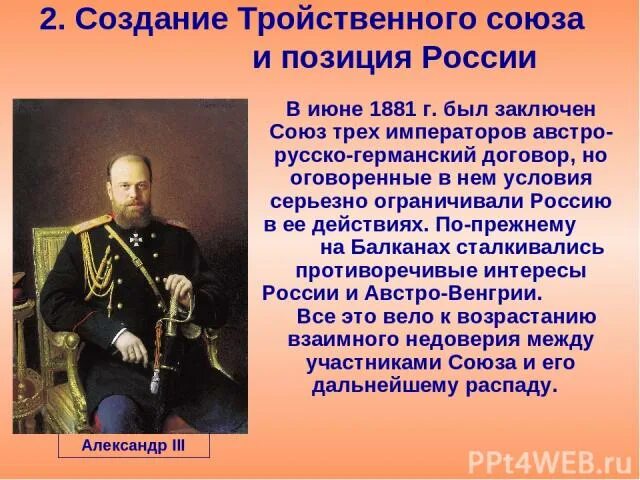 2. Создание Тройственного союза и позиция России

В июне 1881 г. был заключен Союз трех императоров австро-русско-германский договор, но оговоренные в нем условия серьезно ограничивали Россию в ее действиях. По-прежнему на Балканах сталкивались противоречивые интересы России и Австро-Венгрии.

Все это вело к возрастанию взаимного недоверия между участниками Союза и его дальнейшему распаду.

Александр III

PPt4WEB.ru